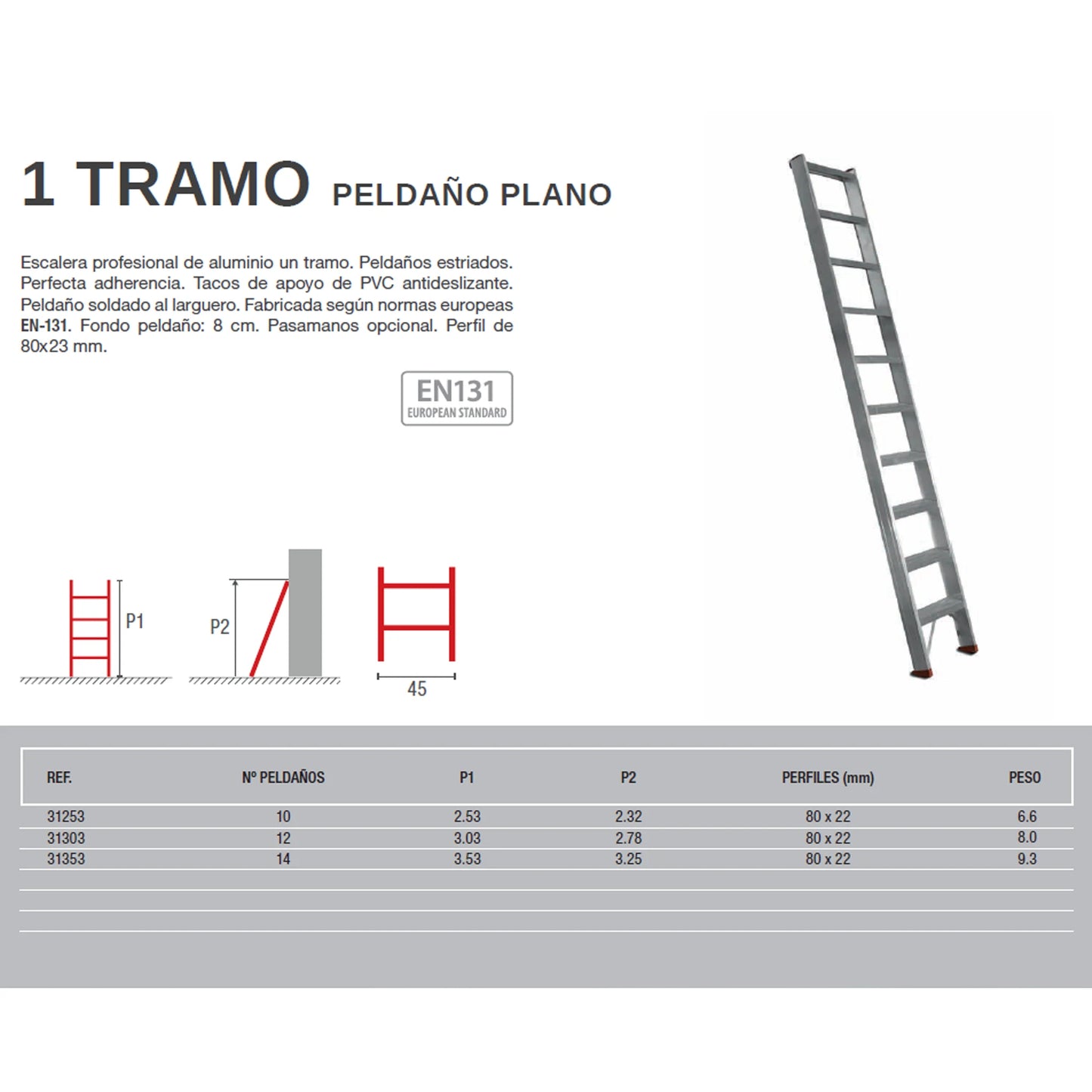 1 TRAMO PELDAÑO PLANO

Escalera profesional de aluminio un tramo. Peldaños estriados. Perfecta adherencia. Tacos de apoyo de PVC antideslizante. Peldaño soldado al larguero. Fabricada según normas europeas EN-131. Fondo peldaño: 8 cm. Pasamanos opcional. Perfil de 80x23 mm.

EN131
EUROPEAN STANDARD

P1

P2

45

| REF. | Nº PELDAÑOS | P1 | P2 | PERFILES (mm) | PESO |
|---|---|---|---|---|---|
| 31253 | 10 | 2.53 | 2.32 | 80 x 22 | 6.6 |
| 31303 | 12 | 3.03 | 2.78 | 80 x 22 | 8.0 |
| 31353 | 14 | 3.53 | 3.25 | 80 x 22 | 9.3 |